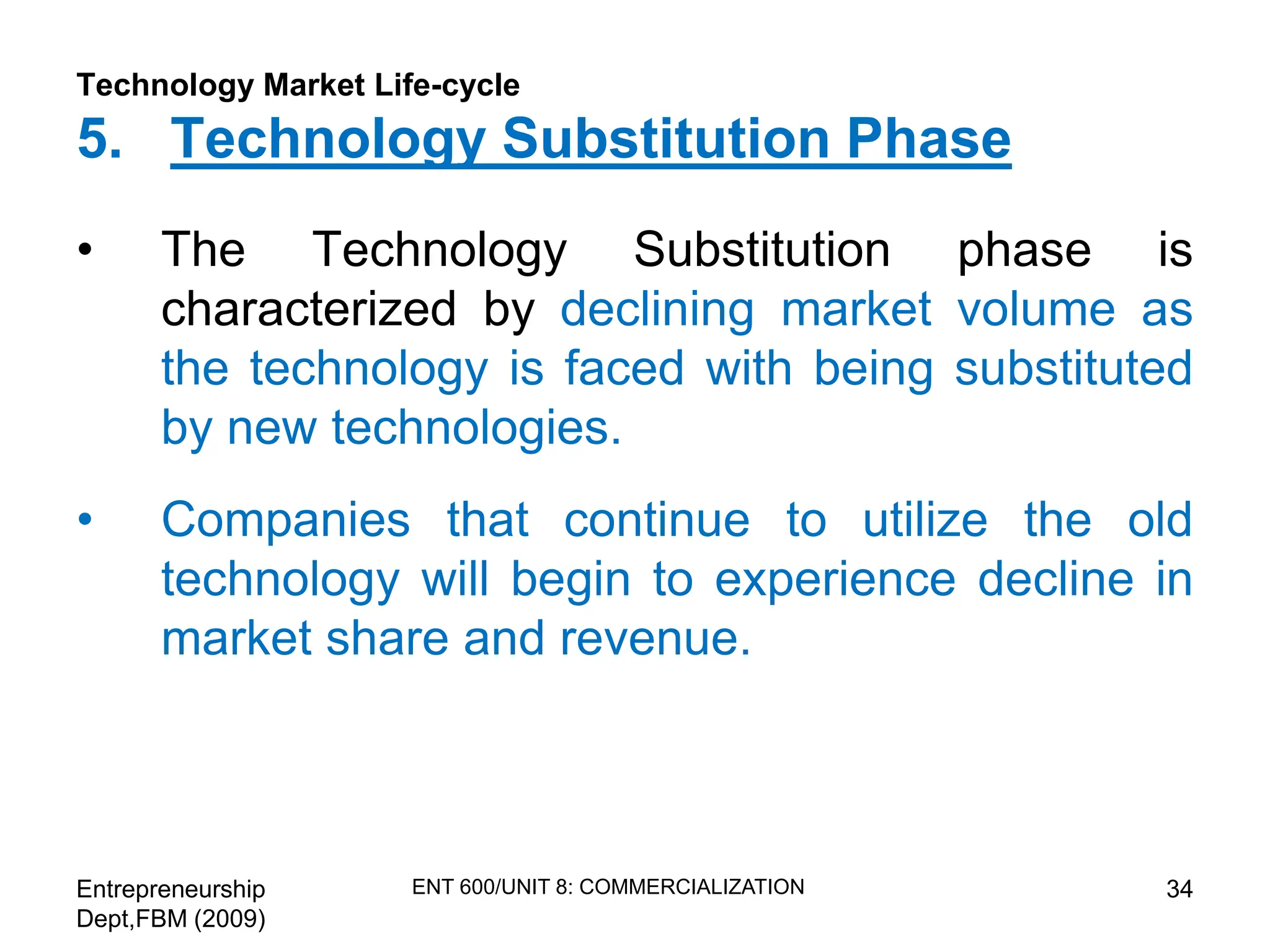 Technology Market Life-cycle

5. Technology Substitution Phase

• The Technology Substitution phase is characterized by declining market volume as the technology is faced with being substituted by new technologies.

• Companies that continue to utilize the old technology will begin to experience decline in market share and revenue.

Entrepreneurship Dept,FBM (2009)

ENT 600/UNIT 8: COMMERCIALIZATION

34